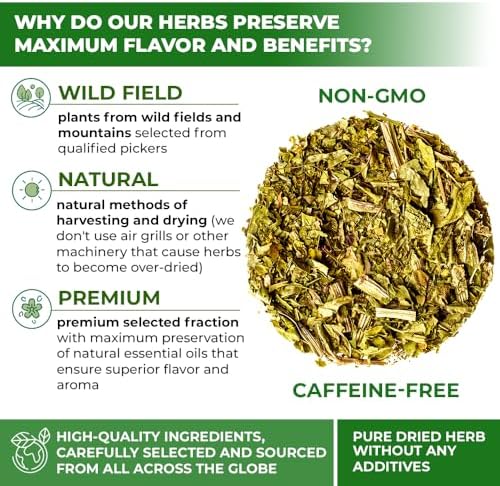 WHY DO OUR HERBS PRESERVE MAXIMUM FLAVOR AND BENEFITS?

WILD FIELD

plants from wild fields and mountains selected from qualified pickers

NATURAL

natural methods of harvesting and drying (we don't use air grills or other machinery that cause herbs to become over-dried)

PREMIUM

premium selected fraction with maximum preservation of natural essential oils that ensure superior flavor and aroma

NON-GMO

CAFFEINE-FREE

HIGH-QUALITY INGREDIENTS, CAREFULLY SELECTED AND SOURCED FROM ALL ACROSS THE GLOBE

PURE DRIED HERB WITHOUT ANY ADDITIVES